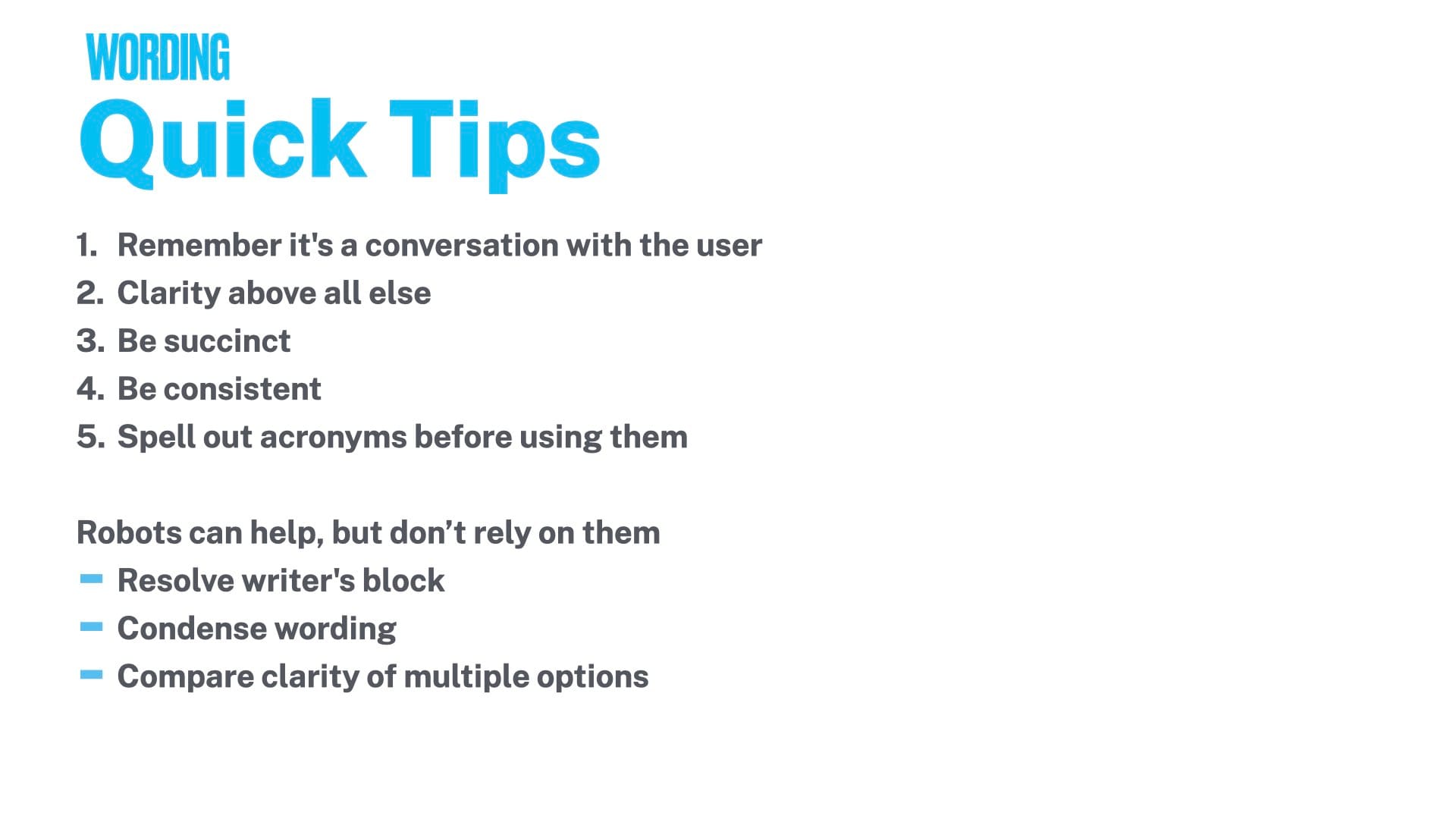 WORDING

Quick Tips

1. Remember it's a conversation with the user
2. Clarity above all else
3. Be succinct
4. Be consistent
5. Spell out acronyms before using them

Robots can help, but don’t rely on them
- Resolve writer's block
- Condense wording
- Compare clarity of multiple options